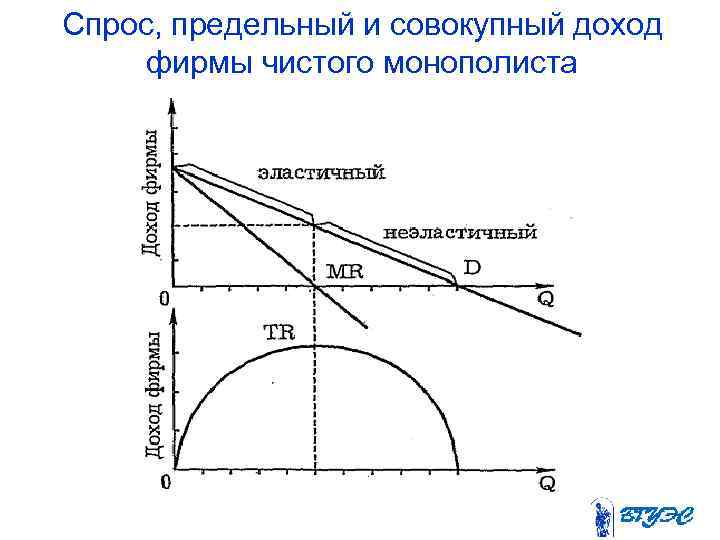 Спрос, предельный и совокупный доход фирмы чистого монополиста

Доход фирмы

эластичный

неэластичный

MR

D

0

Q

TR

Доход фирмы

0

Q

ВГУЭС